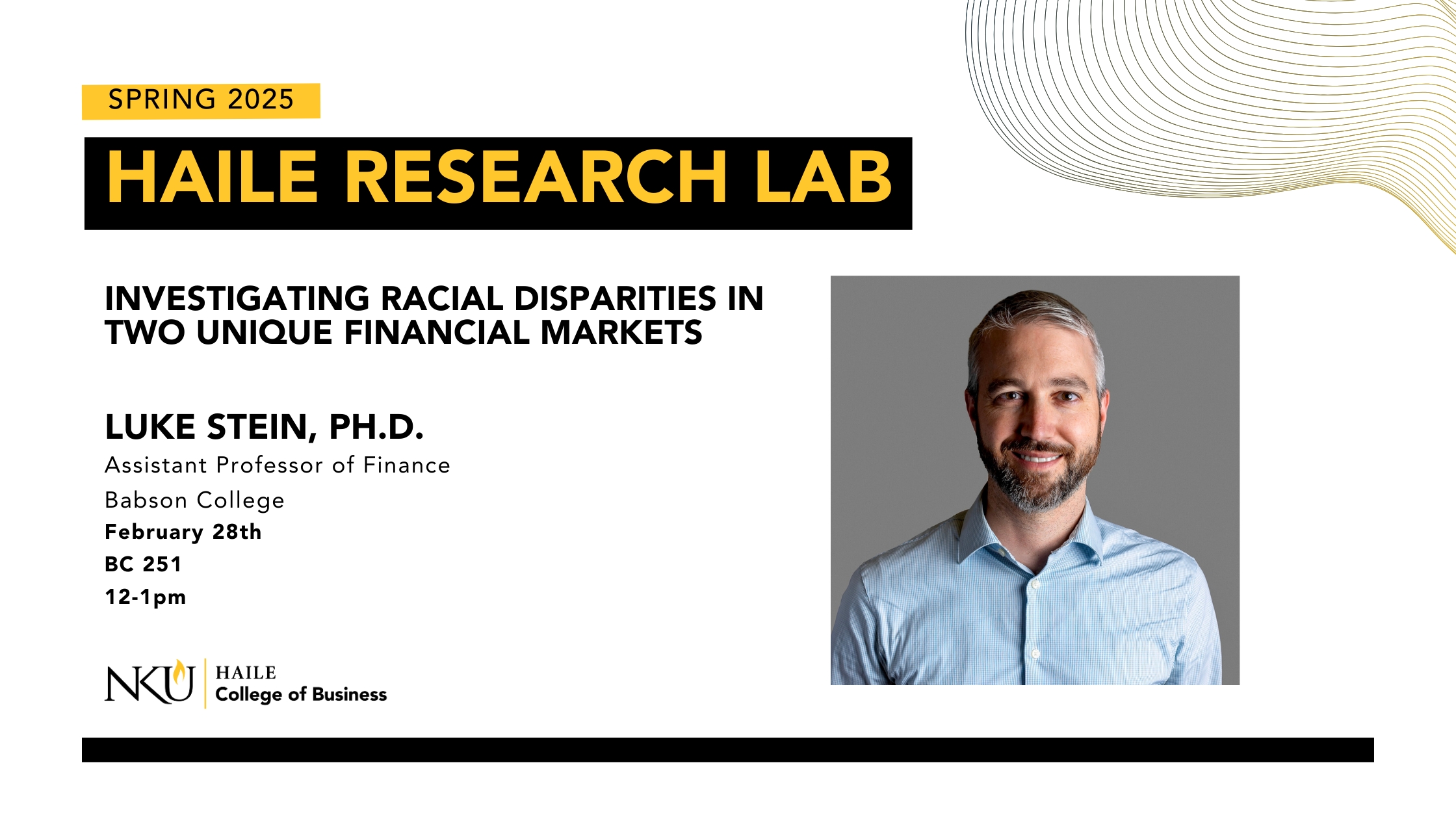 SPRING 2025

HAILE RESEARCH LAB

INVESTIGATING RACIAL DISPARITIES IN TWO UNIQUE FINANCIAL MARKETS

LUKE STEIN, PH.D.

Assistant Professor of Finance

Babson College

February 28th

BC 251

12-1pm

NKU HAILE College of Business